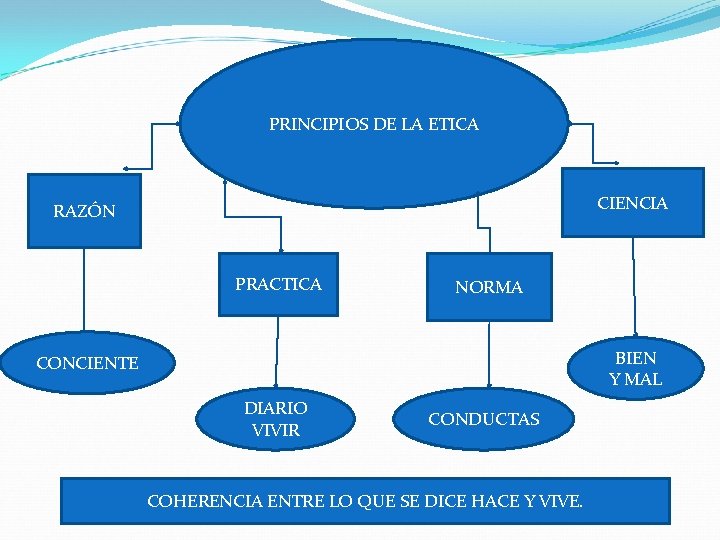 PRINCIPIOS DE LA ETICA

RAZÓN

CONCIENTE

PRACTICA

DIARIO VIVIR

NORMA

CONDUCTAS

CIENCIA

BIEN Y MAL

COHERENCIA ENTRE LO QUE SE DICE HACE Y VIVE.